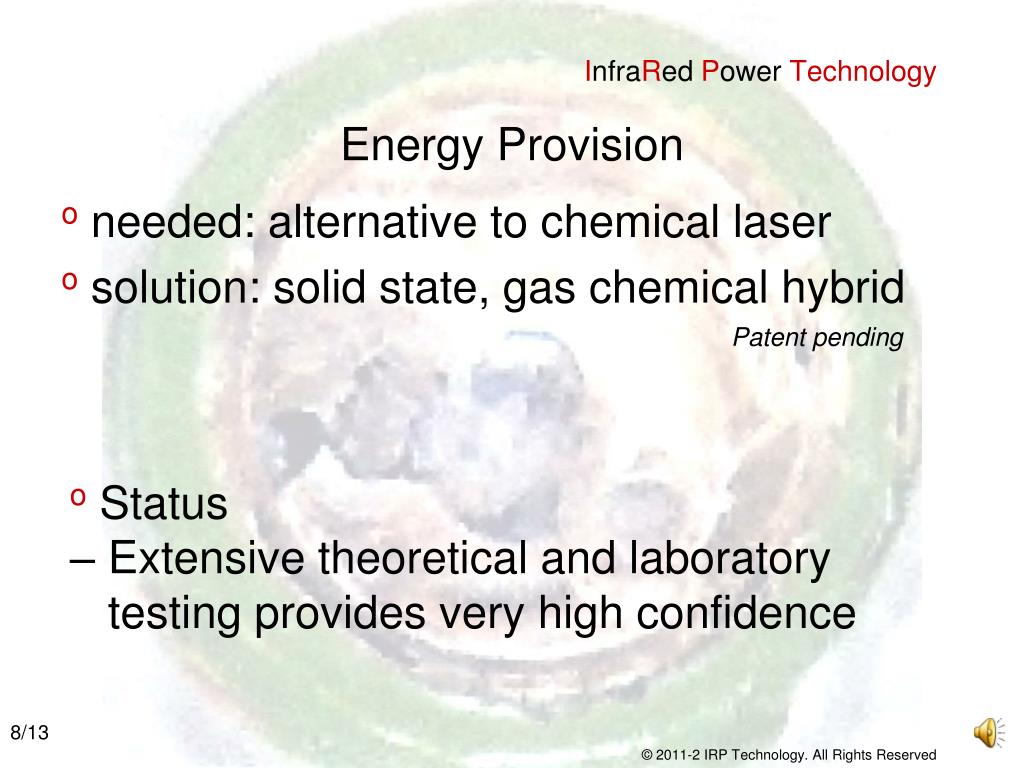 InfraRed Power Technology

Energy Provision

o needed: alternative to chemical laser

o solution: solid state, gas chemical hybrid

Patent pending

o Status

– Extensive theoretical and laboratory testing provides very high confidence

8/13

© 2011-2 IRP Technology. All Rights Reserved